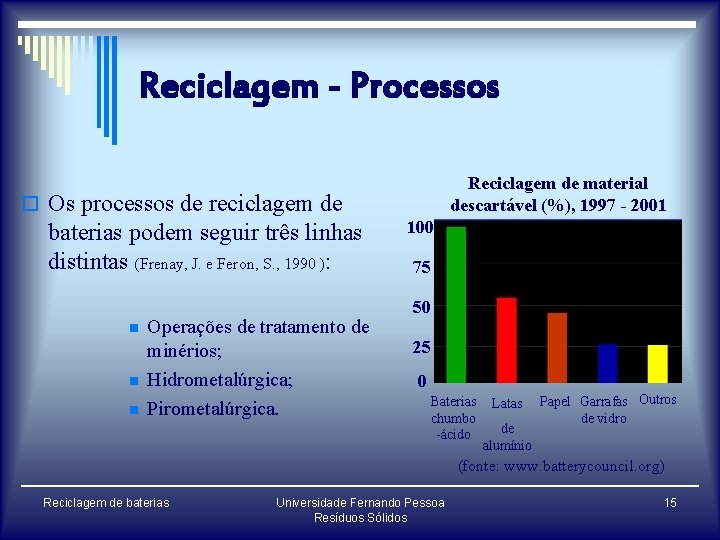 Reciclagem - Processos

Os processos de reciclagem de baterias podem seguir três linhas distintas (Frenay, J. e Feron, S., 1990 ):

Operações de tratamento de minérios;
Hidrometalúrgica;
Pirometalúrgica.

Reciclagem de material descartável (%), 1997 - 2001

100
75
50
25
0

Baterias chumbo -ácido
Latas de alumínio
Papel
Garrafas de vidro
Outros

(fonte: www.batterycouncil.org)

Reciclagem de baterias
Universidade Fernando Pessoa
Resíduos Sólidos
15